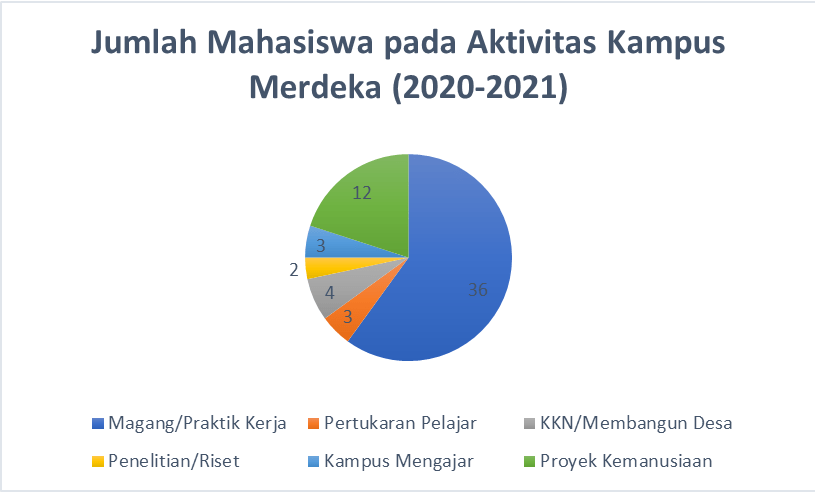 Jumlah Mahasiswa pada Aktivitas Kampus Merdeka (2020-2021)

12
3
2
4
3
36

Magang/Praktik Kerja
Pertukaran Pelajar
KKN/Membangun Desa
Penelitian/Riset
Kampus Mengajar
Proyek Kemanusiaan